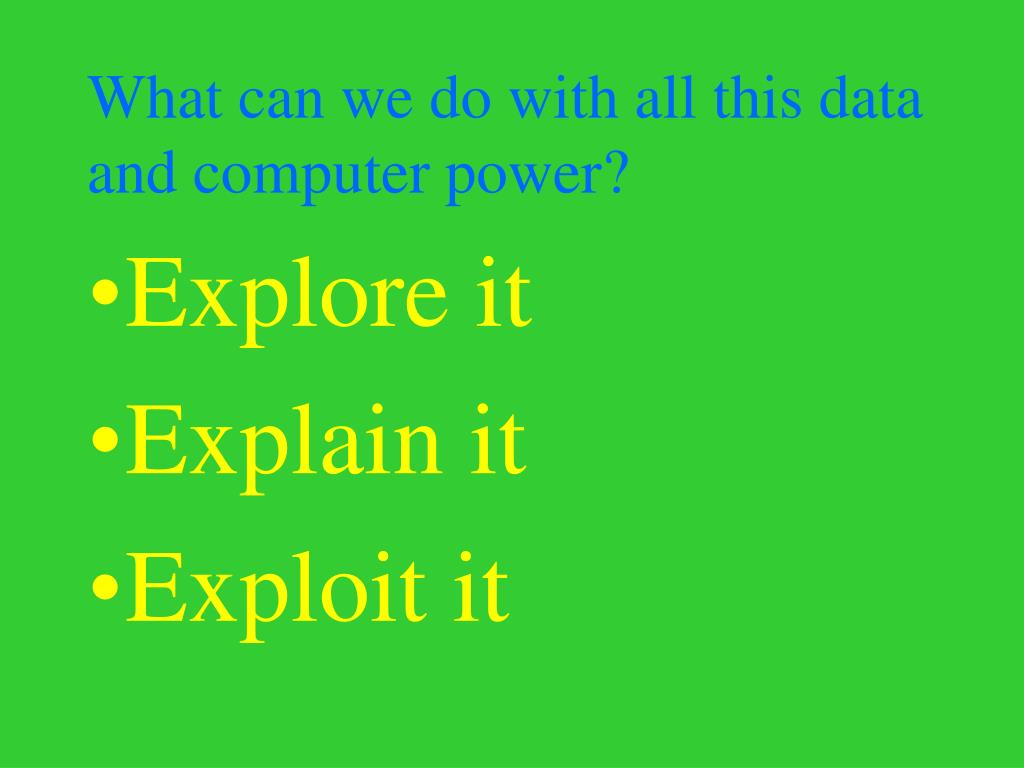 What can we do with all this data and computer power?

•Explore it

•Explain it

•Exploit it